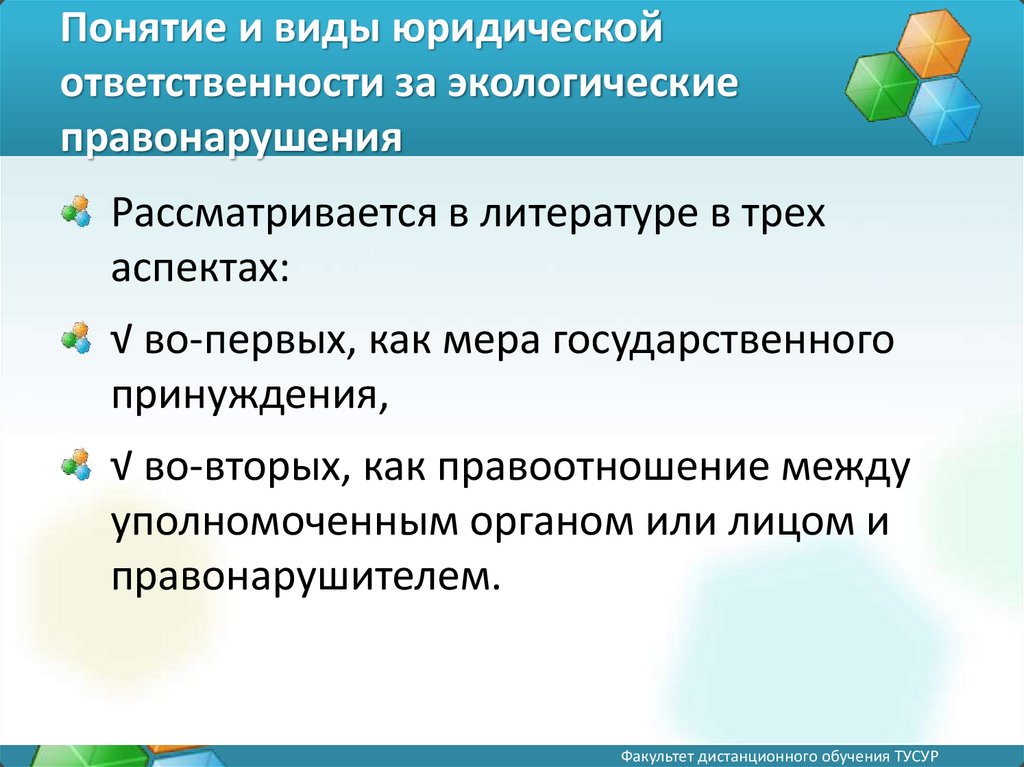 Понятие и виды юридической ответственности за экологические правонарушения

Рассматривается в литературе в трех аспектах:

√ во-первых, как мера государственного принуждения,

√ во-вторых, как правоотношение между уполномоченным органом или лицом и правонарушителем.

Факультет дистанционного обучения ТУСУР